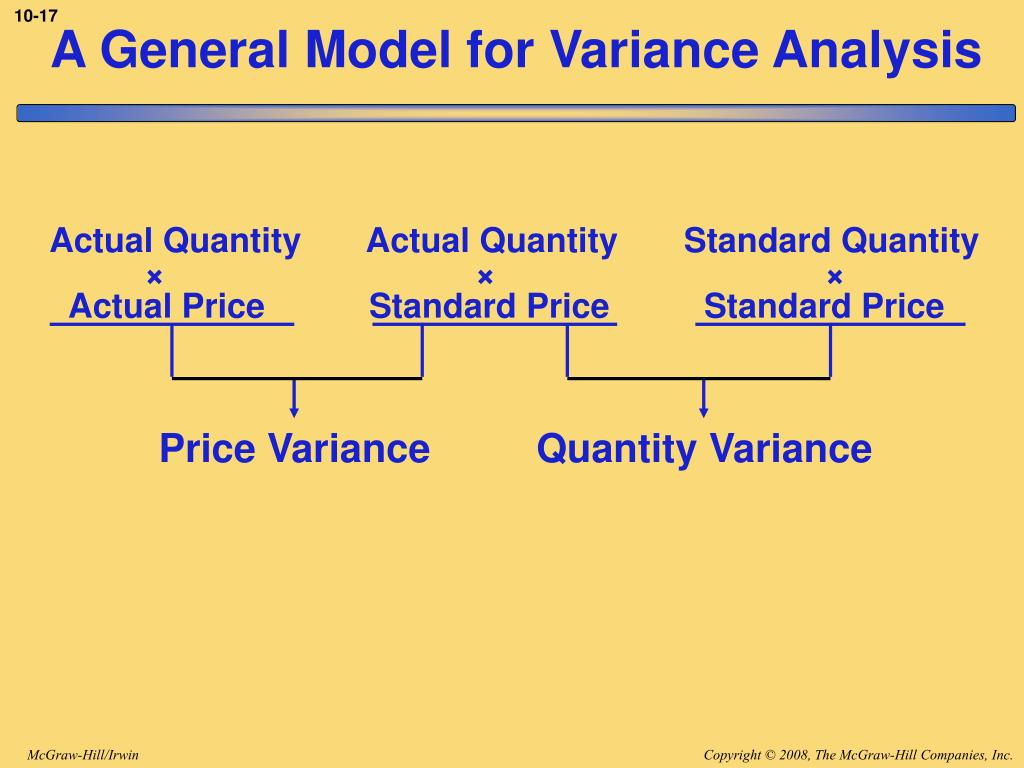 10-17

A General Model for Variance Analysis

Actual Quantity
×
Actual Price

Actual Quantity
×
Standard Price

Standard Quantity
×
Standard Price

Price Variance

Quantity Variance

McGraw-Hill/Irwin

Copyright © 2008, The McGraw-Hill Companies, Inc.